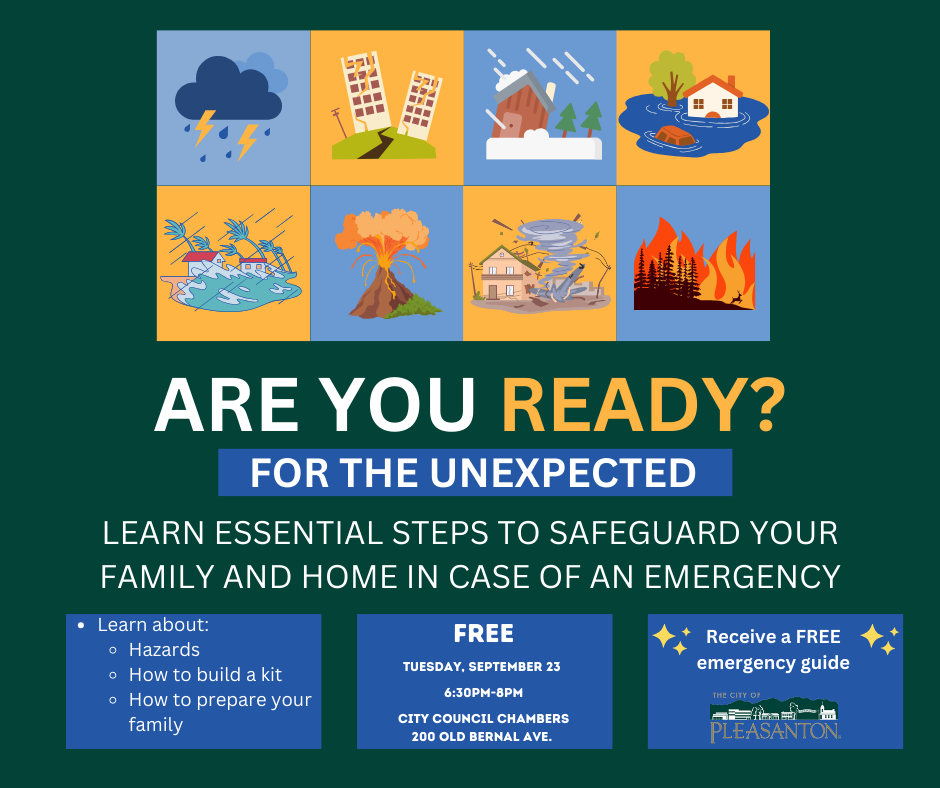 ARE YOU READY?

FOR THE UNEXPECTED

LEARN ESSENTIAL STEPS TO SAFEGUARD YOUR FAMILY AND HOME IN CASE OF AN EMERGENCY

- Learn about:
  - Hazards
  - How to build a kit
  - How to prepare your family

FREE

TUESDAY, SEPTEMBER 23

6:30PM-8PM

CITY COUNCIL CHAMBERS
200 OLD BERNAL AVE.

Receive a FREE emergency guide

THE CITY OF
PLEASANTON.